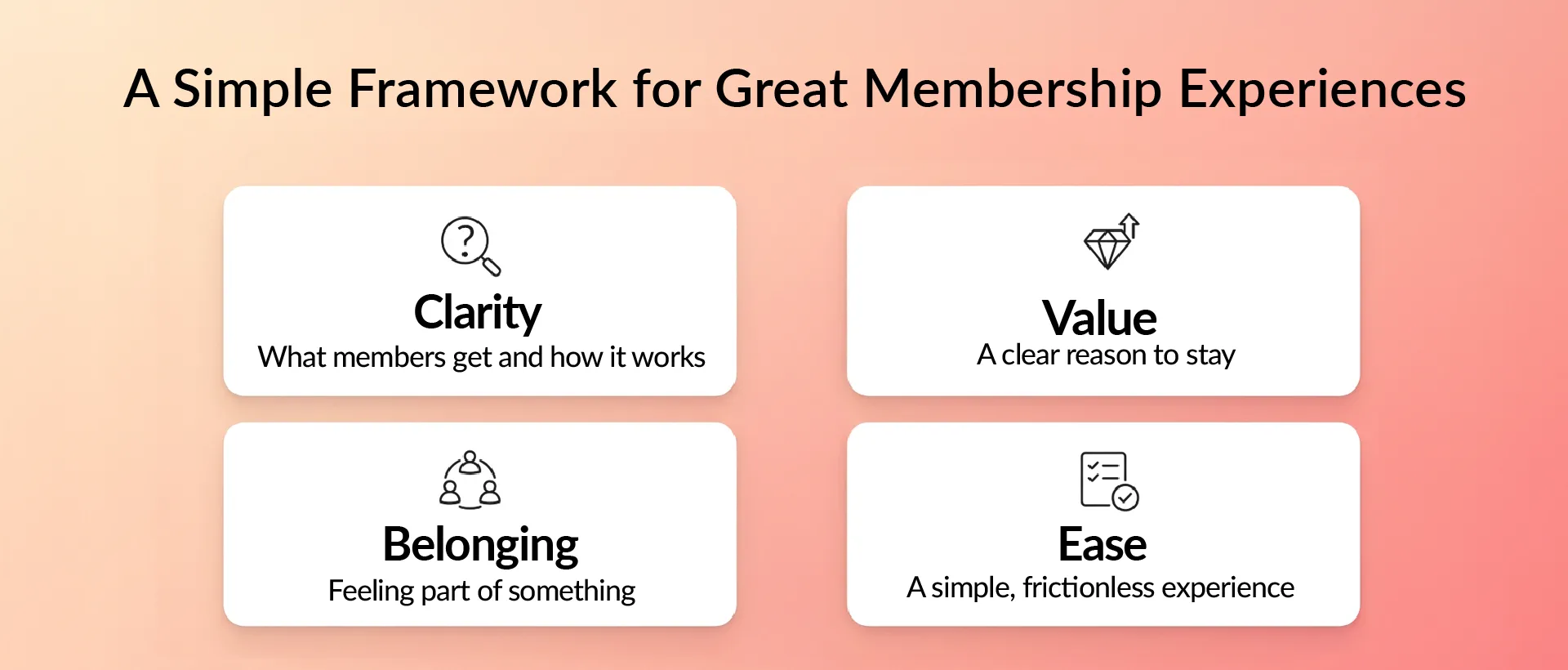 A Simple Framework for Great Membership Experiences

Clarity
What members get and how it works

Value
A clear reason to stay

Belonging
Feeling part of something

Ease
A simple, frictionless experience